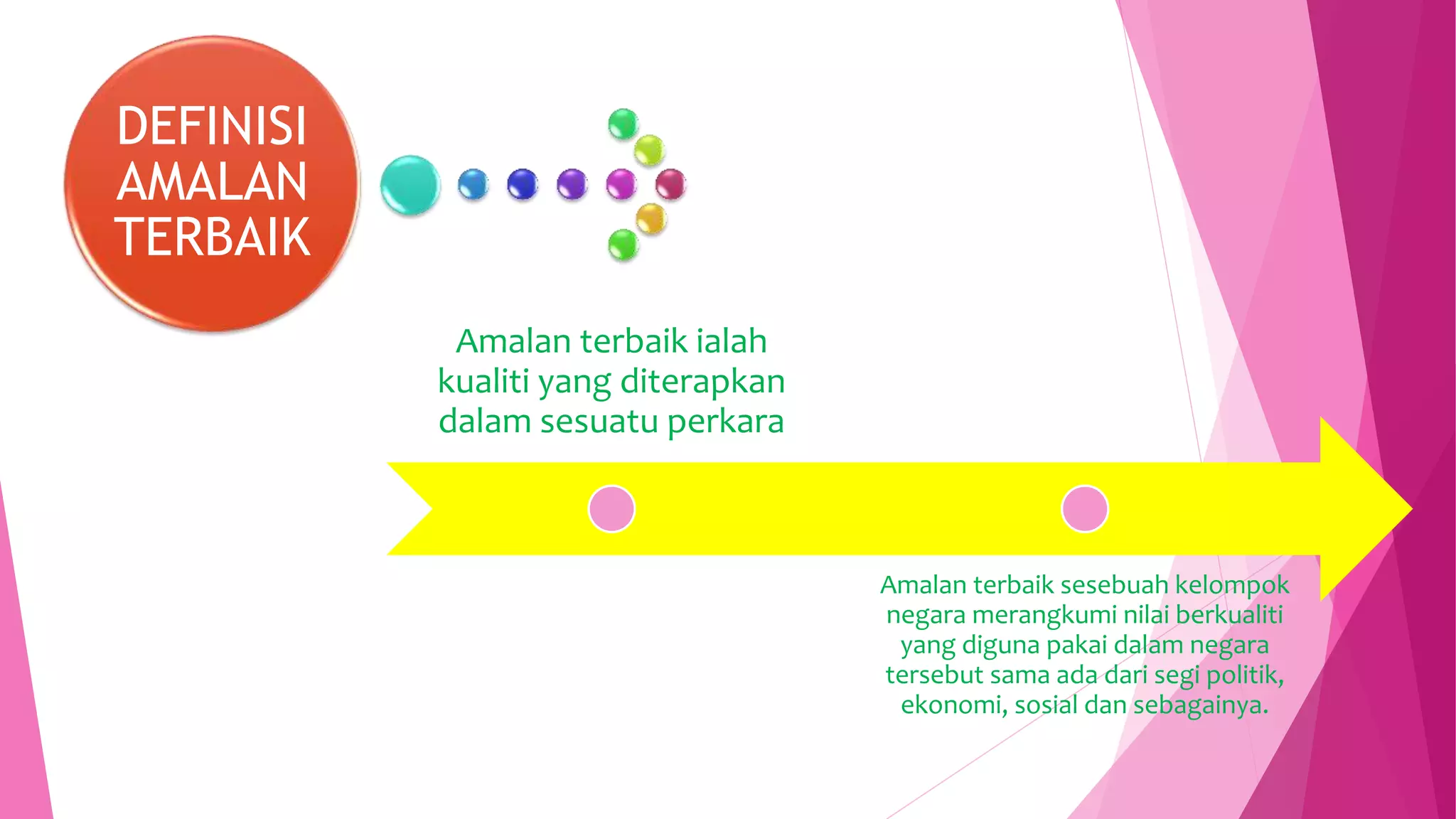 DEFINISI AMALAN TERBAIK

Amalan terbaik ialah kualiti yang diterapkan dalam sesuatu perkara

Amalan terbaik sesebuah kelompok negara merangkumi nilai berkualiti yang diguna pakai dalam negara tersebut sama ada dari segi politik, ekonomi, sosial dan sebagainya.